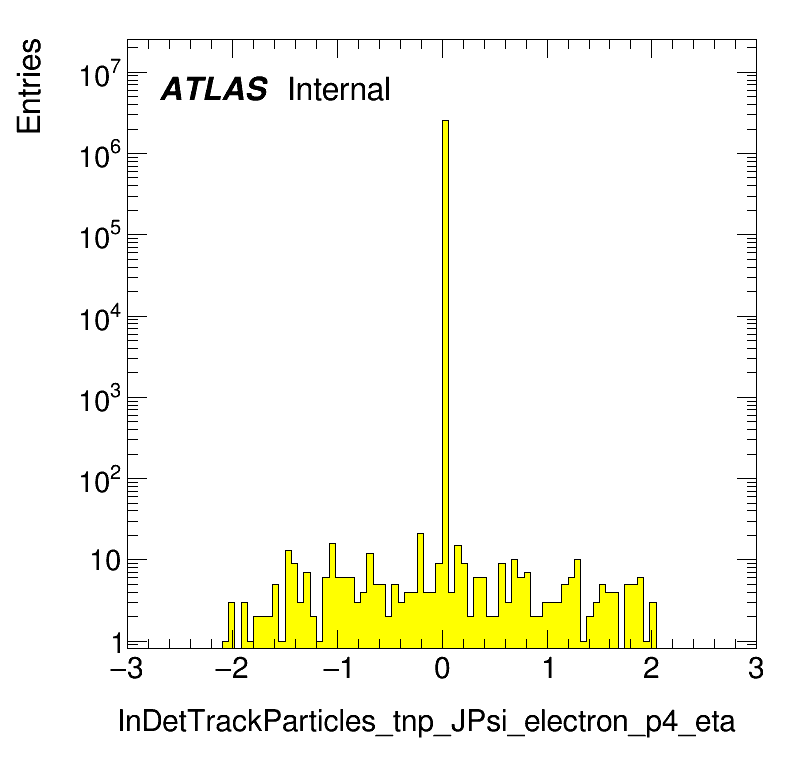 Entries

ATLAS Internal

$10^7$
$10^6$
$10^5$
$10^4$
$10^3$
$10^2$
10
1

−3 −2 −1 0 1 2 3

InDetTrackParticles_tnp_JPsi_electron_p4_eta